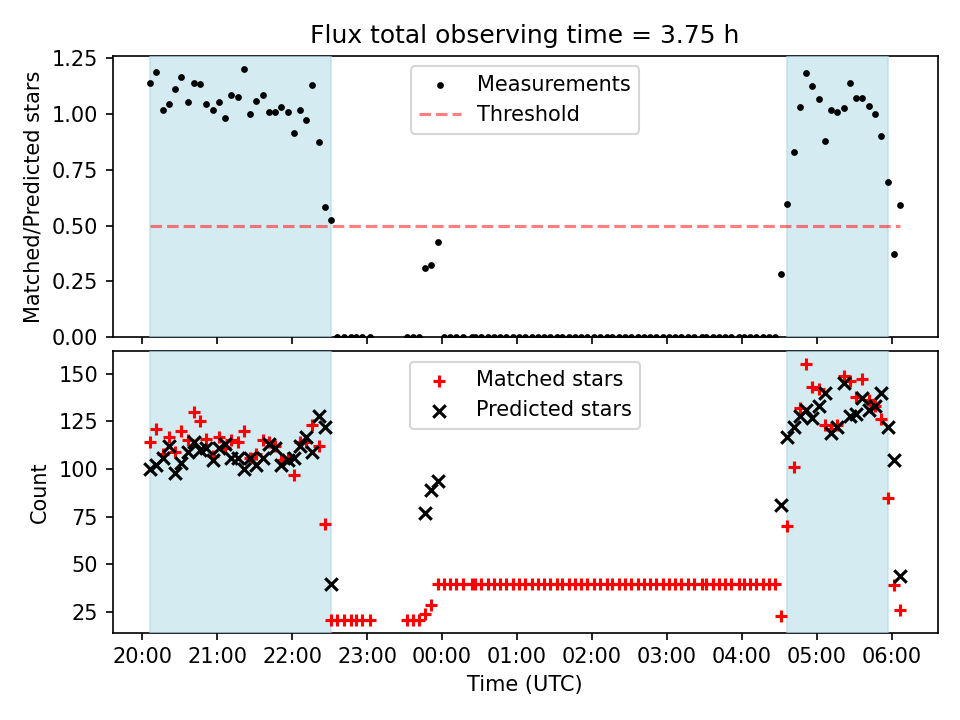 Flux total observing time = 3.75 h

Matched/Predicted stars

1.25
1.00
0.75
0.50
0.25
0.00

Measurements
Threshold

Count

150
125
100
75
50
25

Matched stars
Predicted stars

20:00 21:00 22:00 23:00 00:00 01:00 02:00 03:00 04:00 05:00 06:00

Time (UTC)